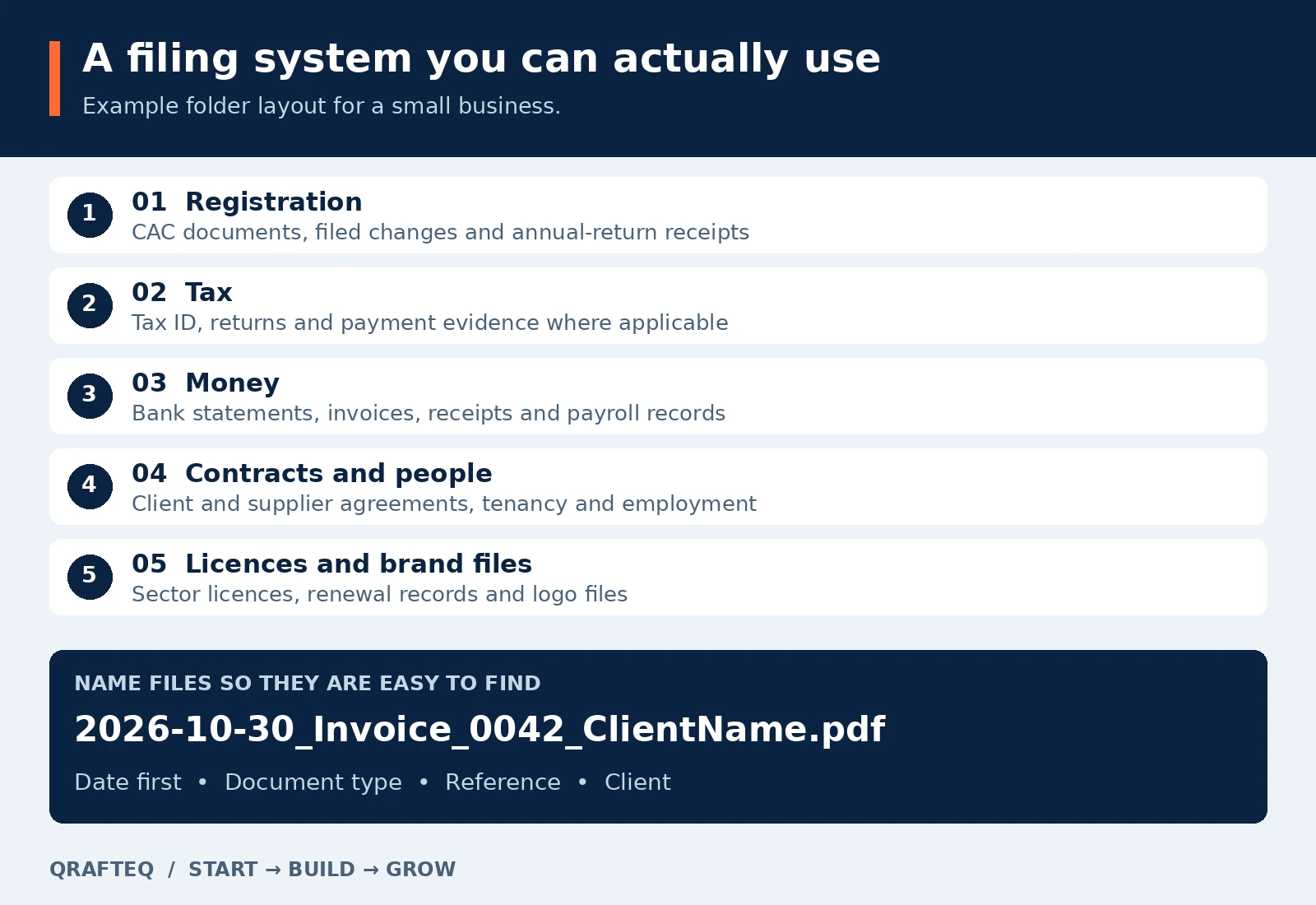 A filing system you can actually use

Example folder layout for a small business.

1
01 Registration
CAC documents, filed changes and annual-return receipts

2
02 Tax
Tax ID, returns and payment evidence where applicable

3
03 Money
Bank statements, invoices, receipts and payroll records

4
04 Contracts and people
Client and supplier agreements, tenancy and employment

5
05 Licences and brand files
Sector licences, renewal records and logo files

NAME FILES SO THEY ARE EASY TO FIND

2026-10-30_Invoice_0042_ClientName.pdf

Date first • Document type • Reference • Client

QRAFTEQ / START → BUILD → GROW